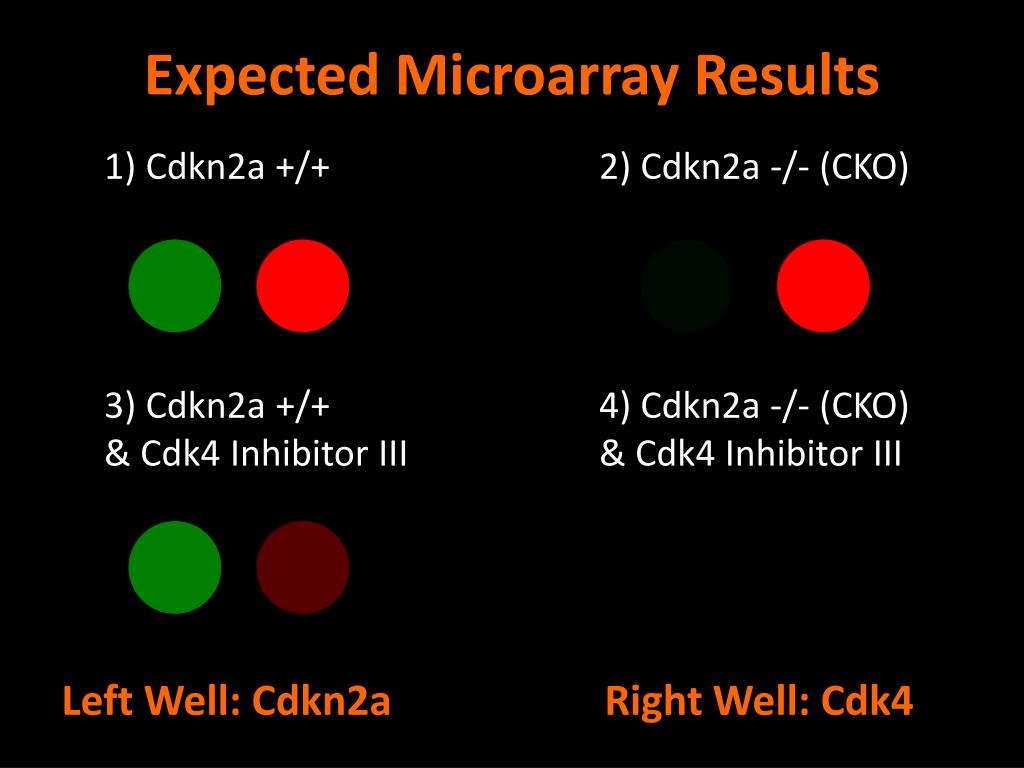 Expected Microarray Results

1) Cdkn2a +/+

2) Cdkn2a -/- (CKO)

3) Cdkn2a +/+
& Cdk4 Inhibitor III

4) Cdkn2a -/- (CKO)
& Cdk4 Inhibitor III

Left Well: Cdkn2a

Right Well: Cdk4